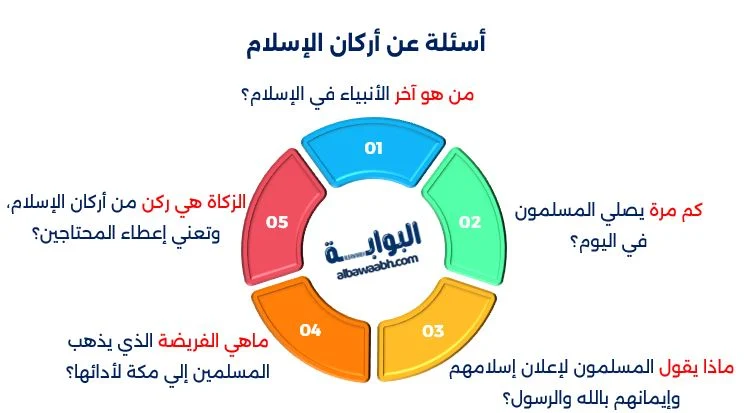 أسئلة عن أركان الإسلام

من هو آخر الأنبياء في الإسلام؟

01

كم مرة يصلي المسلمون في اليوم؟

02

ماذا يقول المسلمون لإعلان إسلامهم وإيمانهم بالله والرسول؟

03

ماهي الفريضة الذي يذهب المسلمين إلي مكة لأدائها؟

04

الزكاة هي ركن من أركان الإسلام، وتعني إعطاء المحتاجين؟

05

البوابة
albawaabh.com